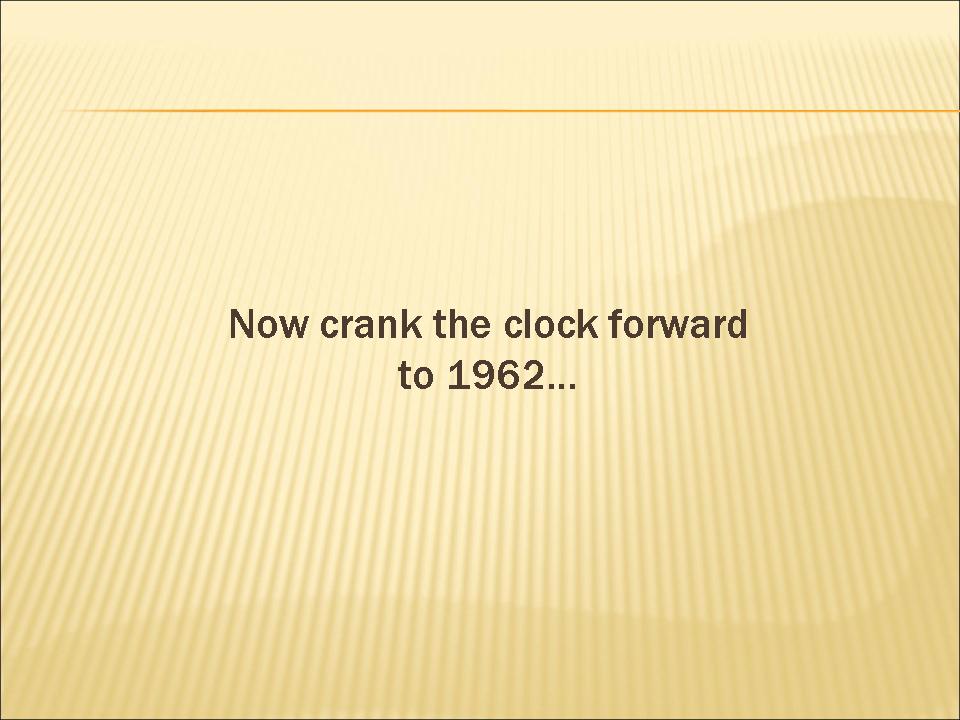 Now crank the clock forward
to 1962…